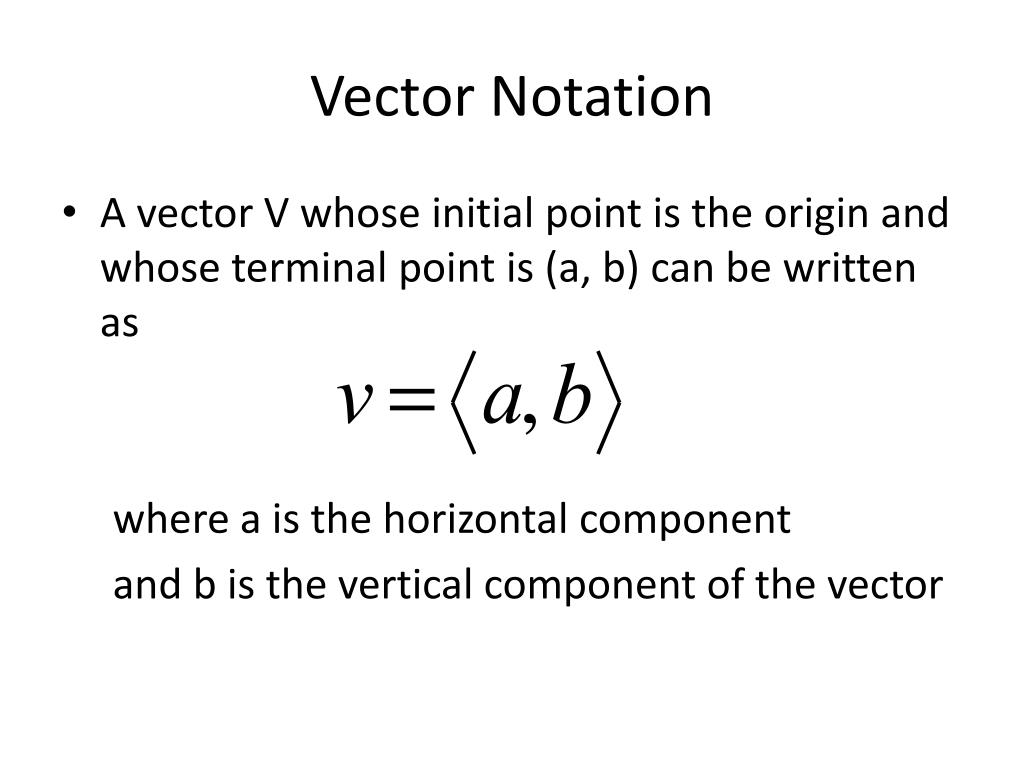 Vector Notation

• A vector V whose initial point is the origin and whose terminal point is (a, b) can be written as

$v = \langle a, b \rangle$

where a is the horizontal component

and b is the vertical component of the vector